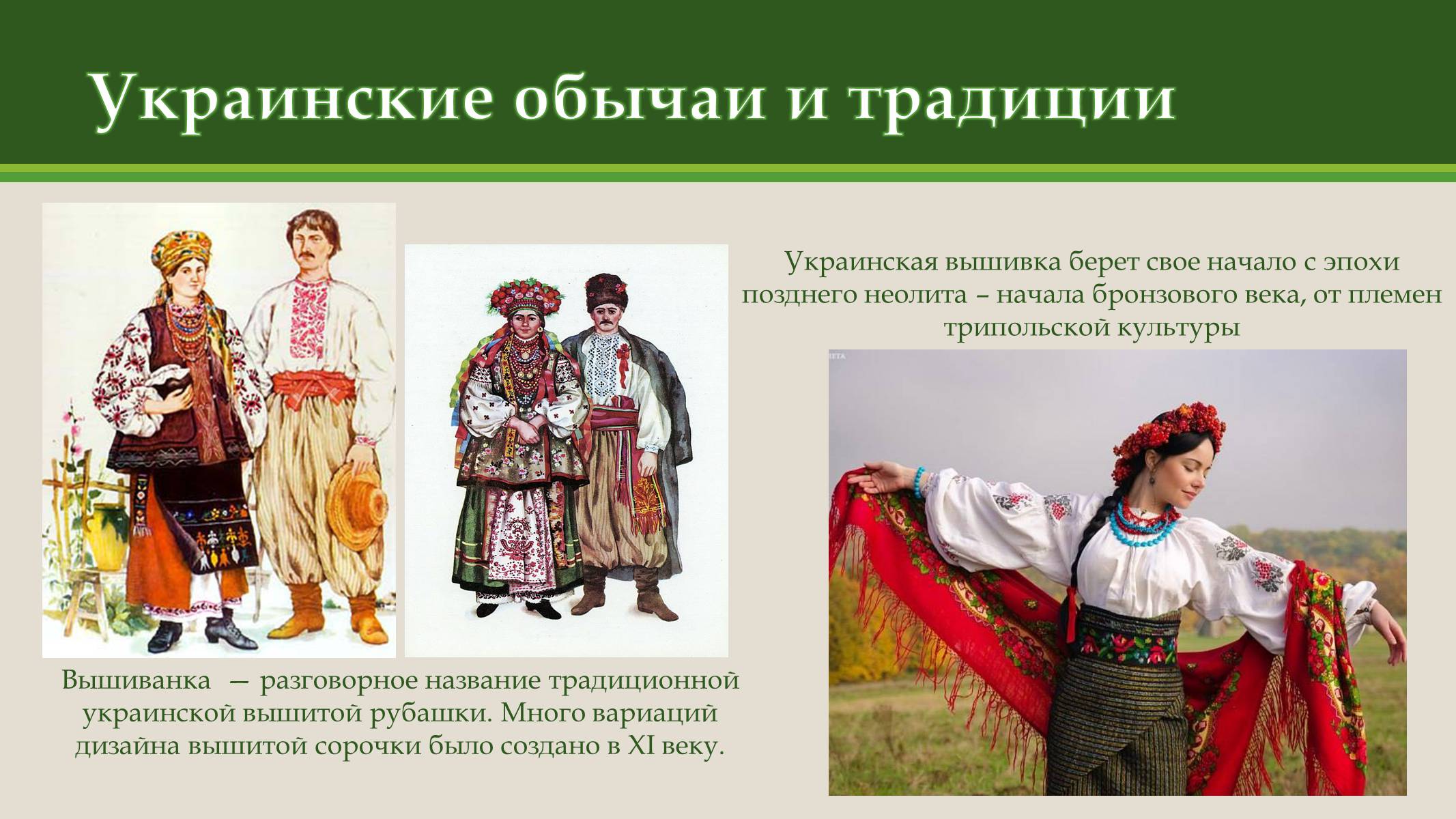 Украинские обычаи и традиции

Украинская вышивка берет свое начало с эпохи позднего неолита – начала бронзового века, от племен трипольской культуры

Вышиванка — разговорное название традиционной украинской вышитой рубашки. Много вариаций дизайна вышитой сорочки было создано в XI веку.